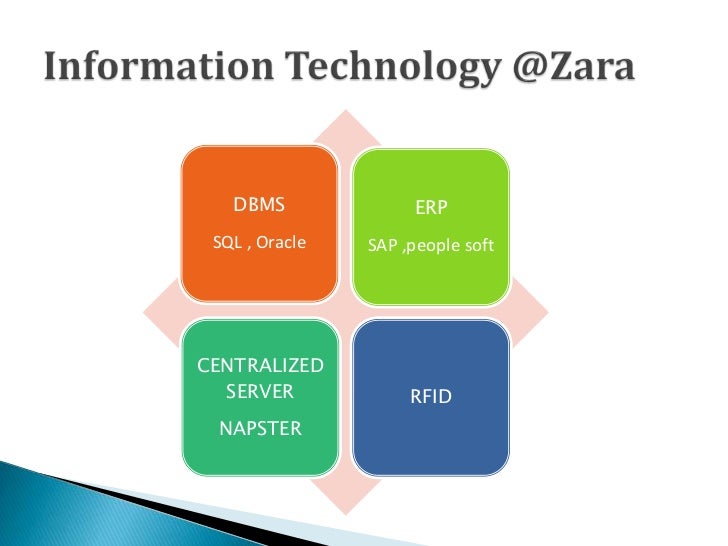 Information Technology @Zara

DBMS
SQL , Oracle

ERP
SAP ,people soft

CENTRALIZED SERVER
NAPSTER

RFID